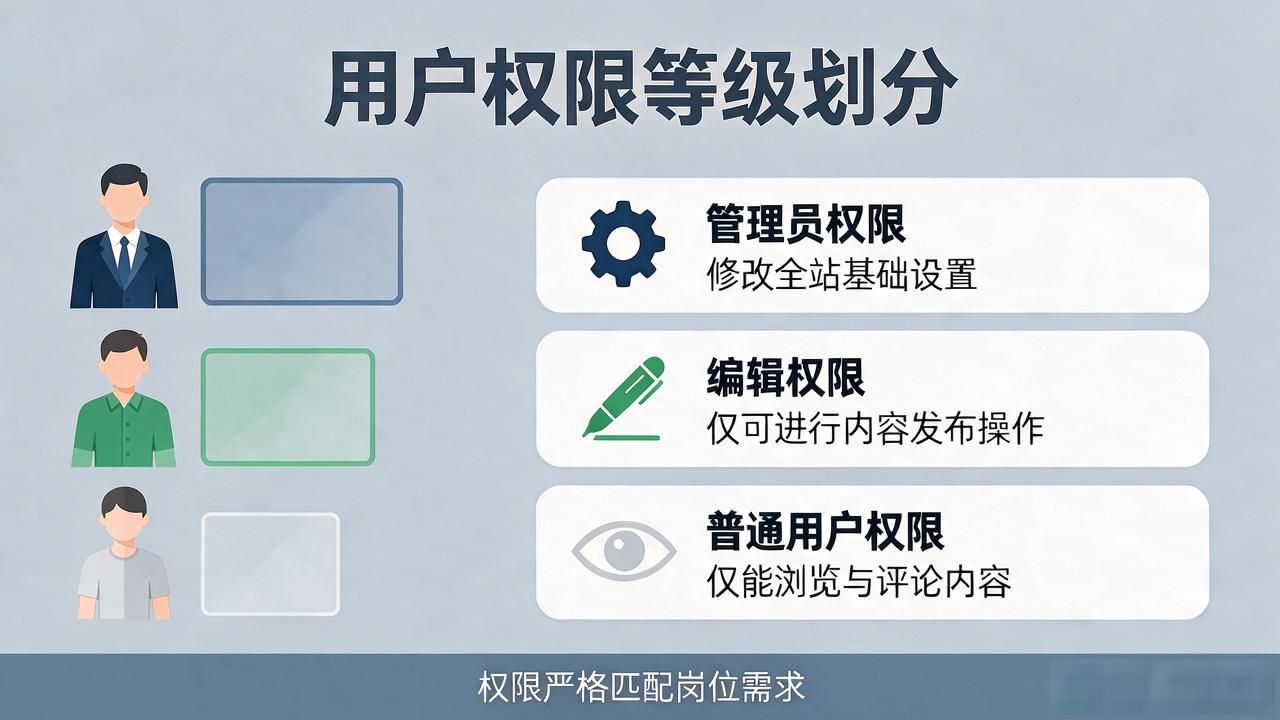 用户权限等级划分

管理员权限
修改全站基础设置

编辑权限
仅可进行内容发布操作

普通用户权限
仅能浏览与评论内容

权限严格匹配岗位需求